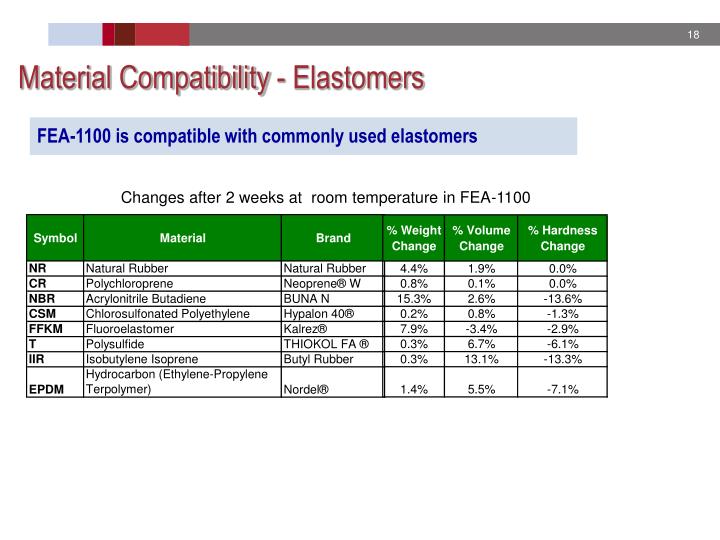 18

Material Compatibility - Elastomers

FEA-1100 is compatible with commonly used elastomers

Changes after 2 weeks at room temperature in FEA-1100

| Symbol | Material | Brand | % Weight Change | % Volume Change | % Hardness Change |
|---|---|---|---|---|---|
| NR | Natural Rubber | Natural Rubber | 4.4% | 1.9% | 0.0% |
| CR | Polychloroprene | Neoprene® W | 0.8% | 0.1% | 0.0% |
| NBR | Acrylonitrile Butadiene | BUNA N | 15.3% | 2.6% | -13.6% |
| CSM | Chlorosulfonated Polyethylene | Hypalon 40® | 0.2% | 0.8% | -1.3% |
| FFKM | Fluoroelastomer | Kalrez® | 7.9% | -3.4% | -2.9% |
| T | Polysulfide | THIOKOL FA ® | 0.3% | 6.7% | -6.1% |
| IIR | Isobutylene Isoprene | Butyl Rubber | 0.3% | 13.1% | -13.3% |
| EPDM | Hydrocarbon (Ethylene-Propylene Terpolymer) | Nordel® | 1.4% | 5.5% | -7.1% |